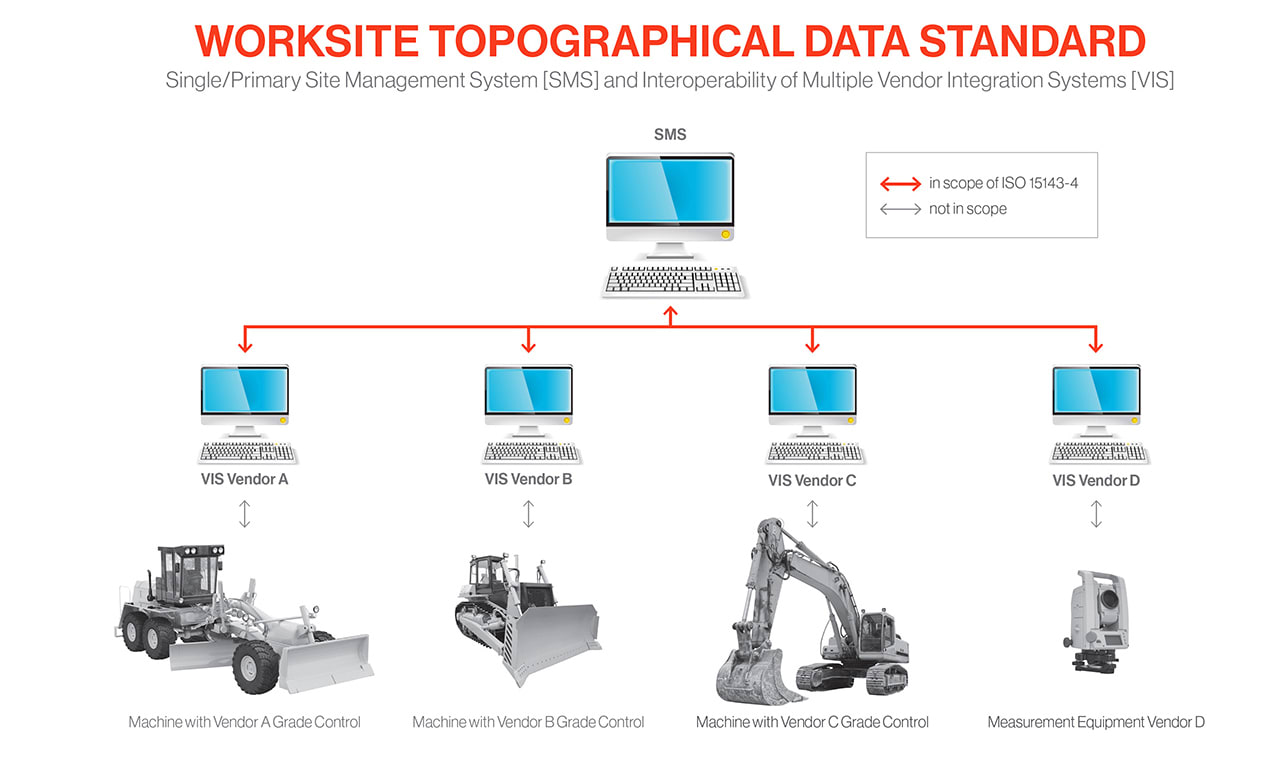 WORKSITE TOPOGRAPHICAL DATA STANDARD

Single/Primary Site Management System [SMS] and Interoperability of Multiple Vendor Integration Systems [VIS]

SMS

in scope of ISO 15143-4
not in scope

VIS Vendor A

VIS Vendor B

VIS Vendor C

VIS Vendor D

Machine with Vendor A Grade Control

Machine with Vendor B Grade Control

Machine with Vendor C Grade Control

Measurement Equipment Vendor D